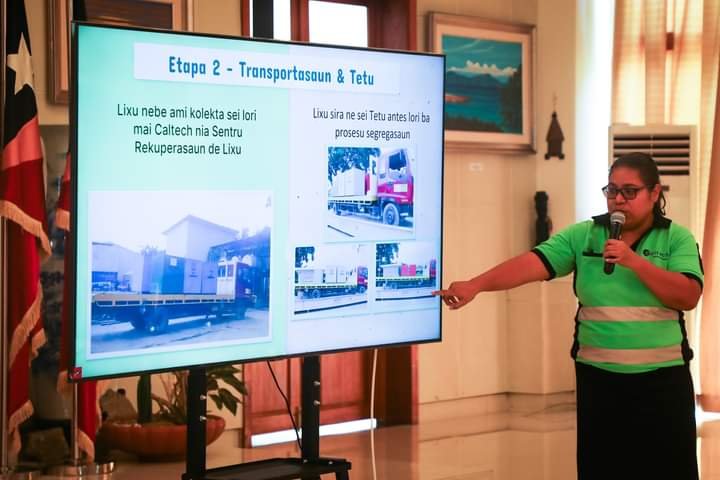 Etapa 2 - Transportasaun & Tetu

Lixu nebe ami kolekta sei lori mai Caltech nia Sentru Rekuperasaun de Lixu

Lixu sira ne sei Tetu antes lori ba prosesu segregasaun